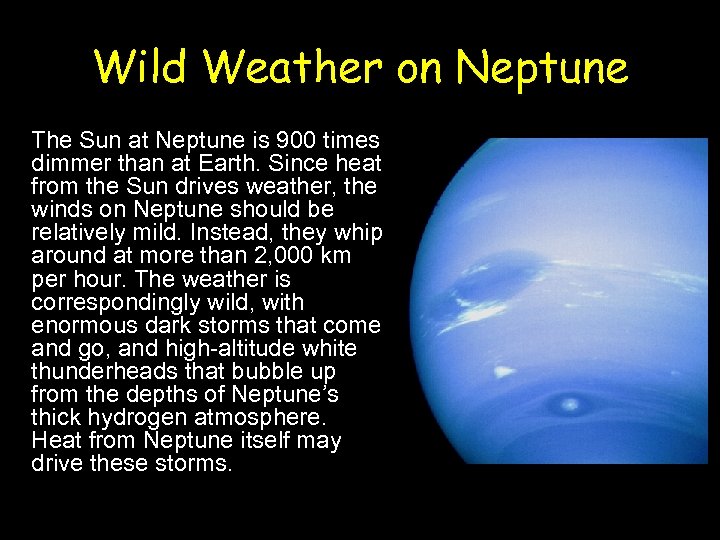 Wild Weather on Neptune

The Sun at Neptune is 900 times dimmer than at Earth. Since heat from the Sun drives weather, the winds on Neptune should be relatively mild. Instead, they whip around at more than 2,000 km per hour. The weather is correspondingly wild, with enormous dark storms that come and go, and high-altitude white thunderheads that bubble up from the depths of Neptune's thick hydrogen atmosphere. Heat from Neptune itself may drive these storms.